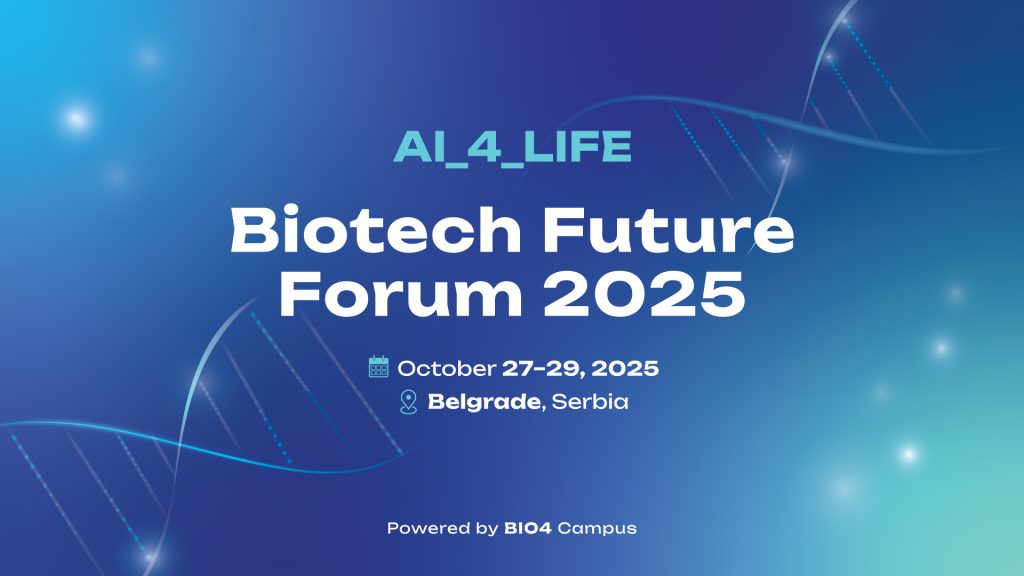 AI_4_LIFE

Biotech Future Forum 2025

October 27-29, 2025

Belgrade, Serbia

Powered by BIO4 Campus